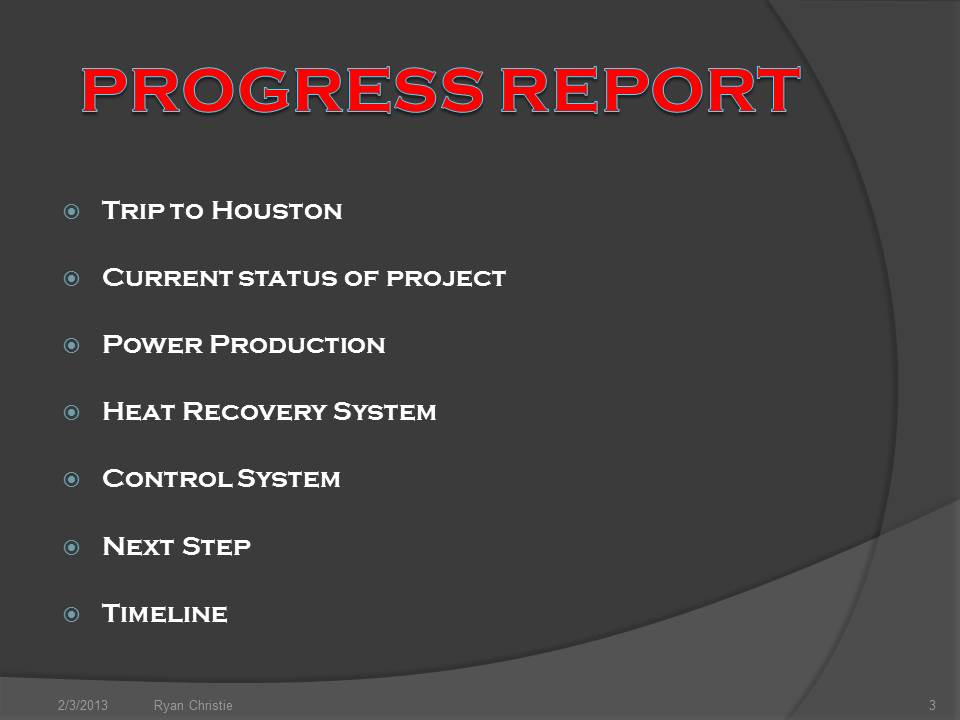 PROGRESS REPORT

Trip to Houston

Current status of project

Power Production

Heat Recovery System

Control System

Next Step

Timeline

2/3/2013 Ryan Christie 3